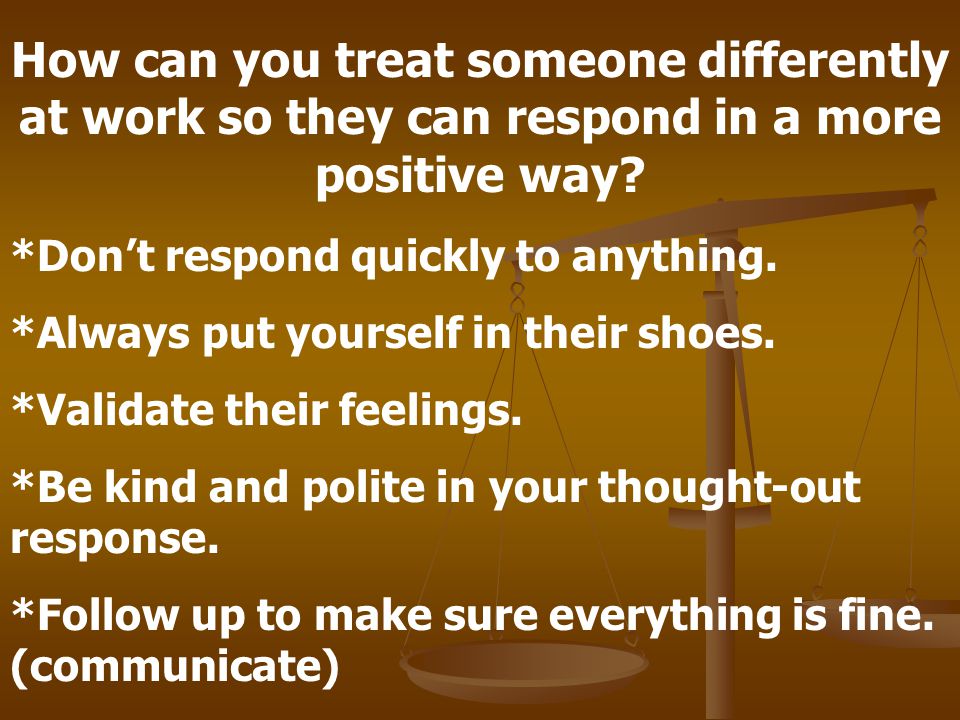 How can you treat someone differently at work so they can respond in a more positive way?

*Don’t respond quickly to anything.

*Always put yourself in their shoes.

*Validate their feelings.

*Be kind and polite in your thought-out response.

*Follow up to make sure everything is fine. (communicate)